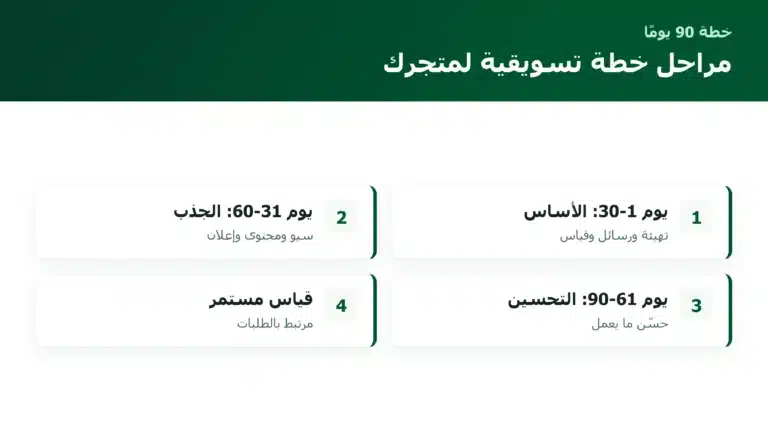 خطة 90 يومًا
مراحل خطة تسويقية لمتجرك

1
يوم 1-30: الأساس
تهيئة ورسائل وقياس

2
يوم 31-60: الجذب
سيو ومحتوى وإعلان

3
يوم 61-90: التحسين
حسّن ما يعمل

4
قياس مستمر
مرتبط بالطلبات